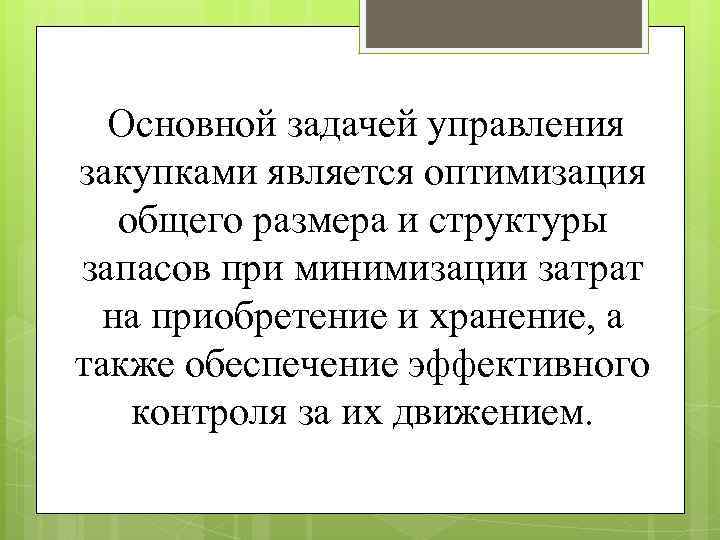 Основной задачей управления закупками является оптимизация общего размера и структуры запасов при минимизации затрат на приобретение и хранение, а также обеспечение эффективного контроля за их движением.